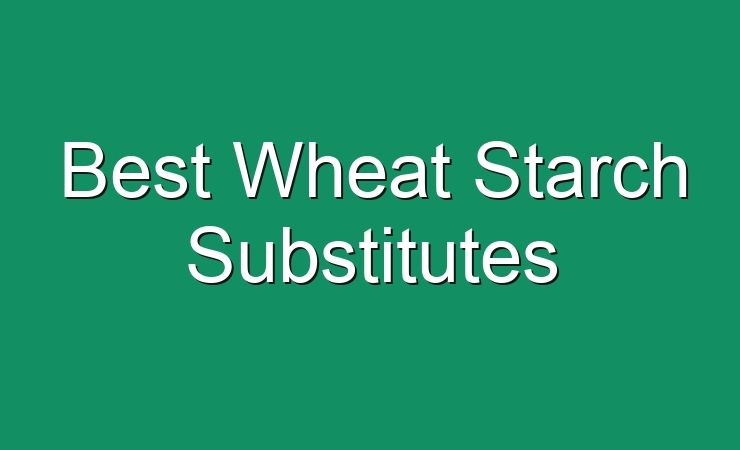 Best Wheat Starch Substitutes